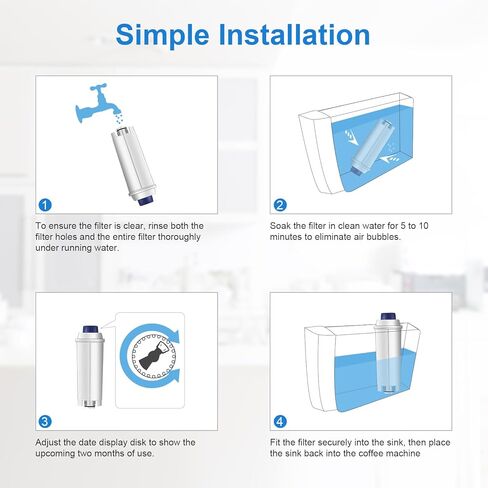 Simple Installation

1

To ensure the filter is clear, rinse both the filter holes and the entire filter thoroughly under running water.

2

Soak the filter in clean water for 5 to 10 minutes to eliminate air bubbles.

3

Adjust the date display disk to show the upcoming two months of use.

4

Fit the filter securely into the sink, then place the sink back into the coffee machine